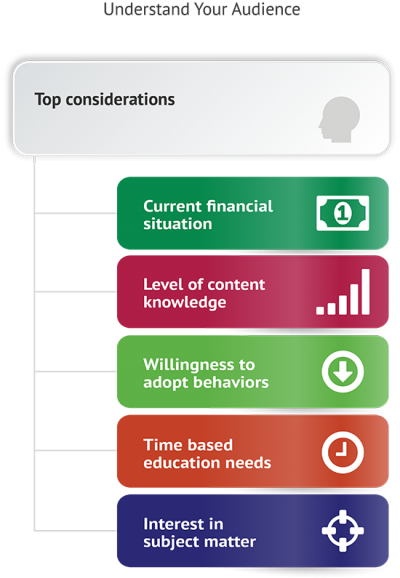 Understand Your Audience

Top considerations

Current financial situation

1

Level of content knowledge

Willingness to adopt behaviors

Time based education needs

Interest in subject matter